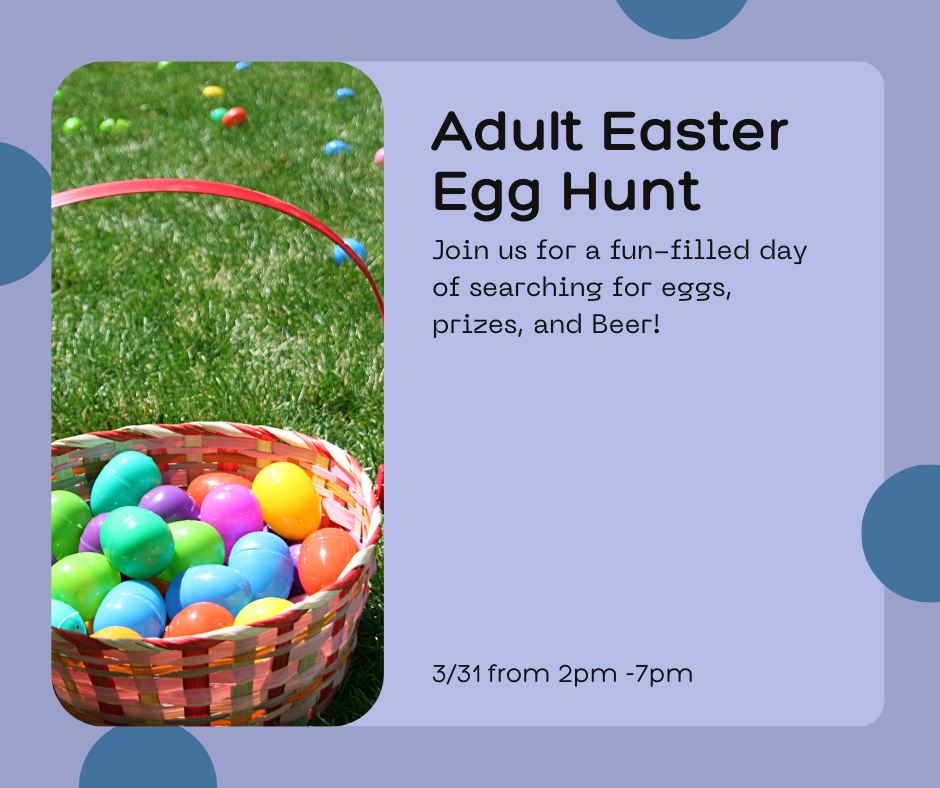 Adult Easter Egg Hunt

Join us for a fun-filled day of searching for eggs, prizes, and Beer!

3/31 from 2pm -7pm